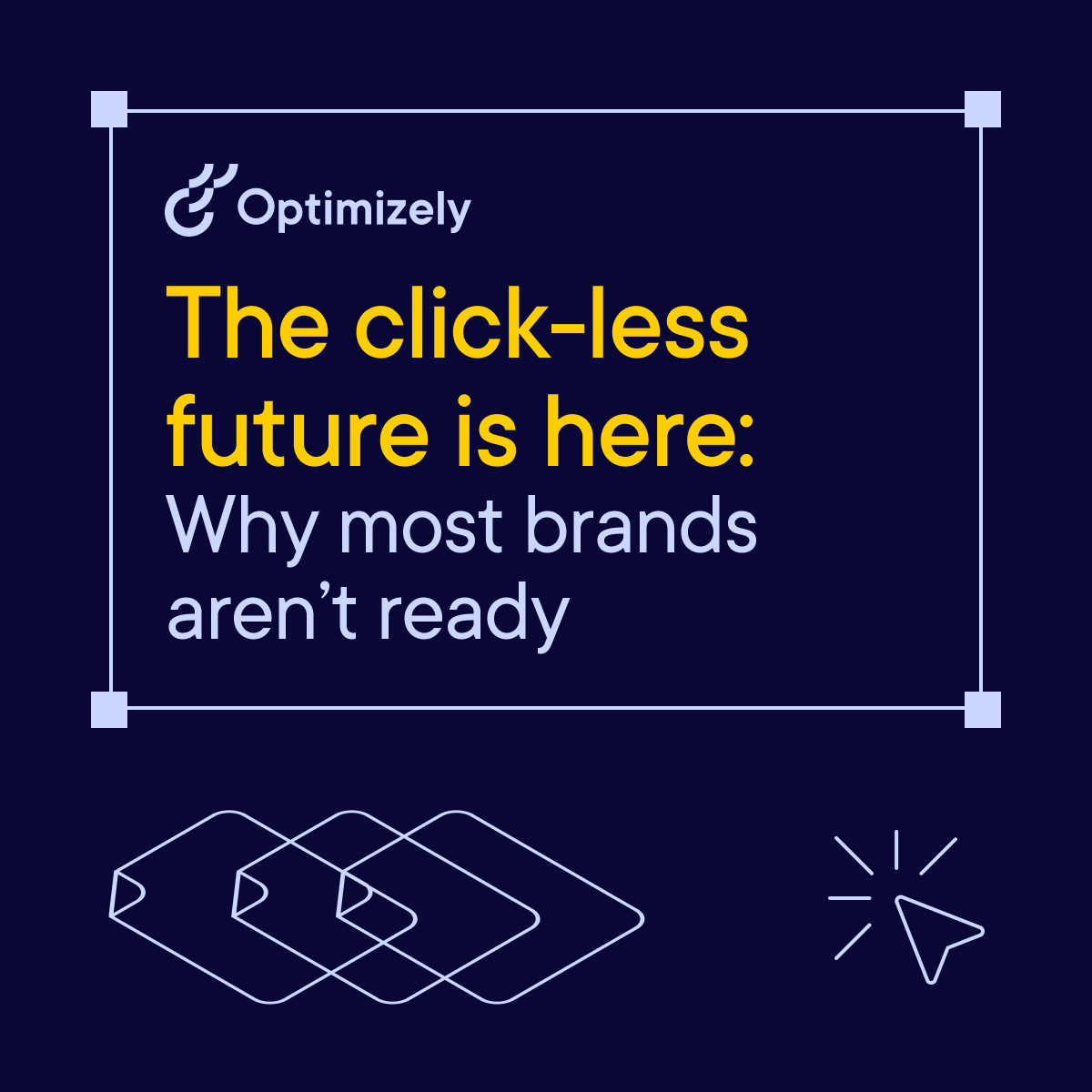 Optimizely

The click-less future is here:
Why most brands aren’t ready